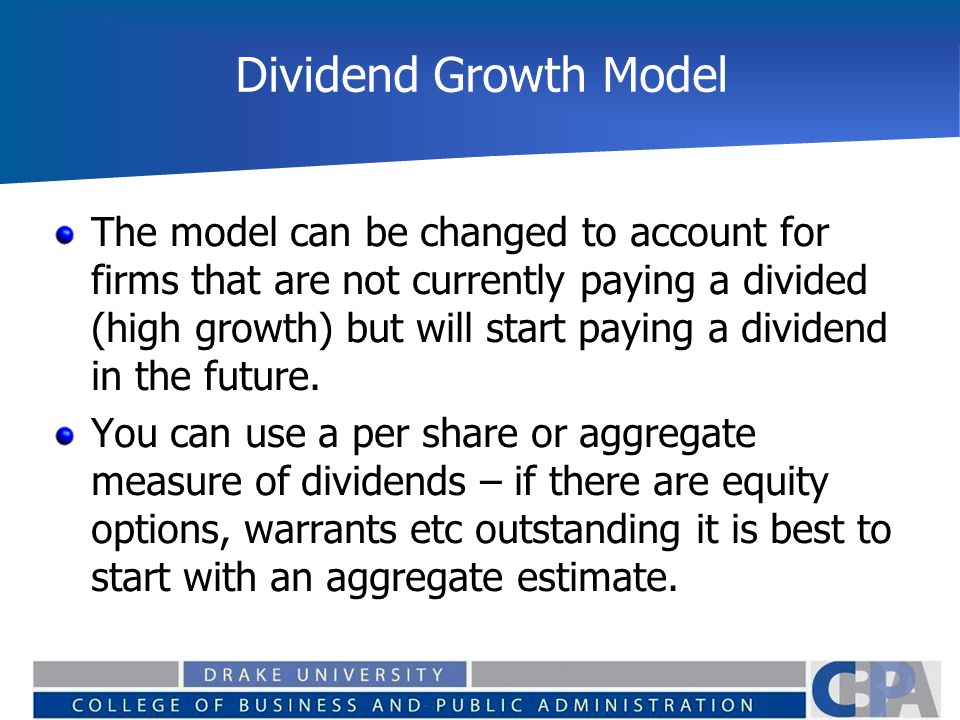 Dividend Growth Model

The model can be changed to account for firms that are not currently paying a divided (high growth) but will start paying a dividend in the future.

You can use a per share or aggregate measure of dividends – if there are equity options, warrants etc outstanding it is best to start with an aggregate estimate.

DRAKE UNIVERSITY
COLLEGE OF BUSINESS AND PUBLIC ADMINISTRATION
CBPA